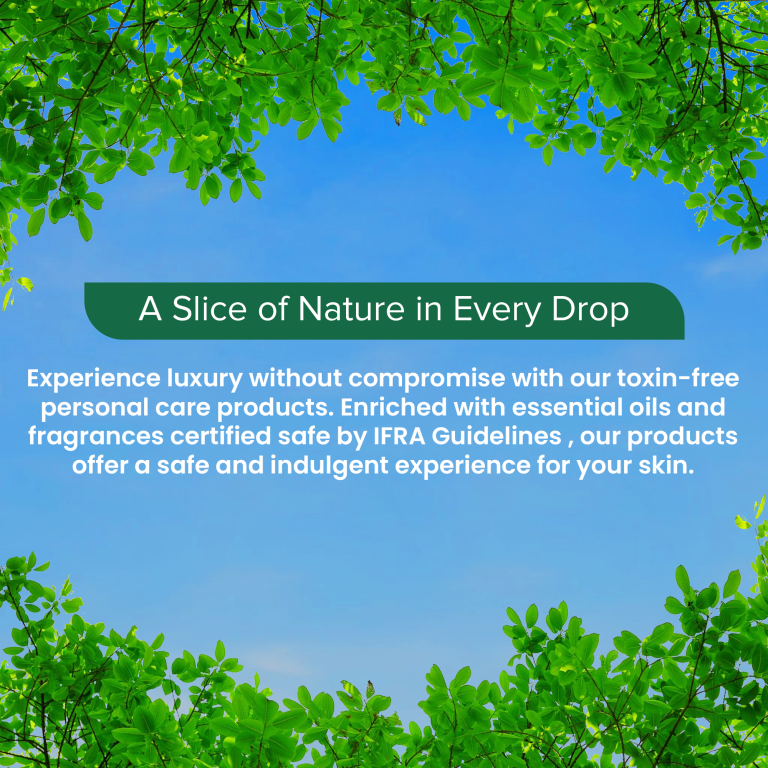 A Slice of Nature in Every Drop

Experience luxury without compromise with our toxin-free personal care products. Enriched with essential oils and fragrances certified safe by IFRA Guidelines , our products offer a safe and indulgent experience for your skin.